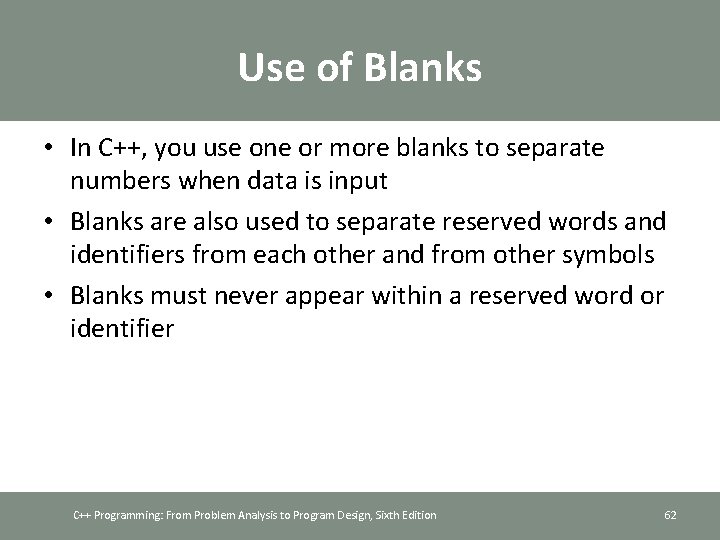 Use of Blanks

• In C++, you use one or more blanks to separate numbers when data is input

• Blanks are also used to separate reserved words and identifiers from each other and from other symbols

• Blanks must never appear within a reserved word or identifier

C++ Programming: From Problem Analysis to Program Design, Sixth Edition

62